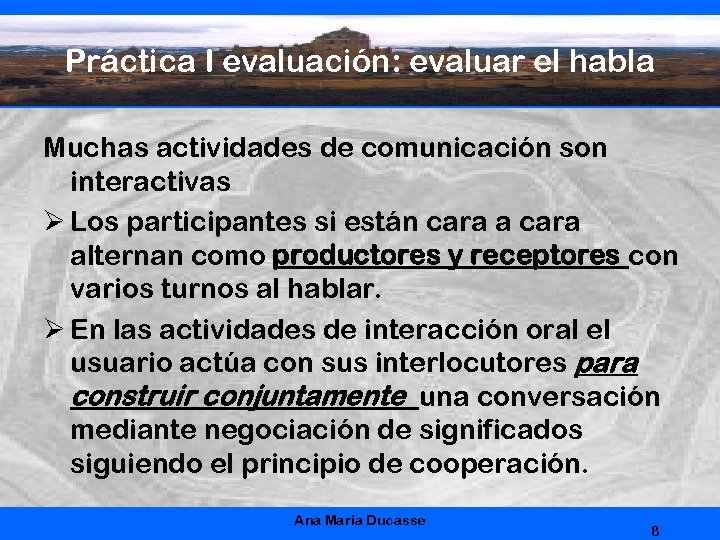 Práctica I evaluación: evaluar el habla

Muchas actividades de comunicación son interactivas

➢ Los participantes si están cara a cara alternan como productores y receptores con varios turnos al hablar.

➢ En las actividades de interacción oral el usuario actúa con sus interlocutores para construir conjuntamente una conversación mediante negociación de significados siguiendo el principio de cooperación.

Ana Maria Ducasse

8